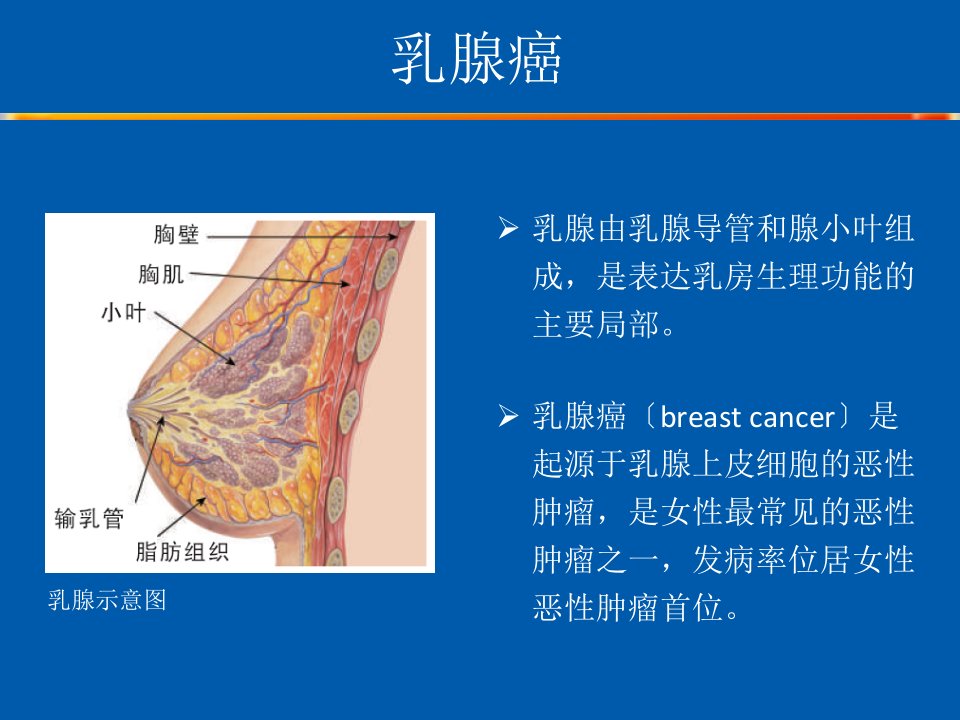 乳腺癌

胸壁

胸肌

小叶

输乳管

脂肪组织

乳腺示意图

➢ 乳腺由乳腺导管和腺小叶组成，是表达乳房生理功能的主要局部。

➢ 乳腺癌〔breast cancer〕是起源于乳腺上皮细胞的恶性肿瘤，是女性最常见的恶性肿瘤之一，发病率位居女性恶性肿瘤首位。